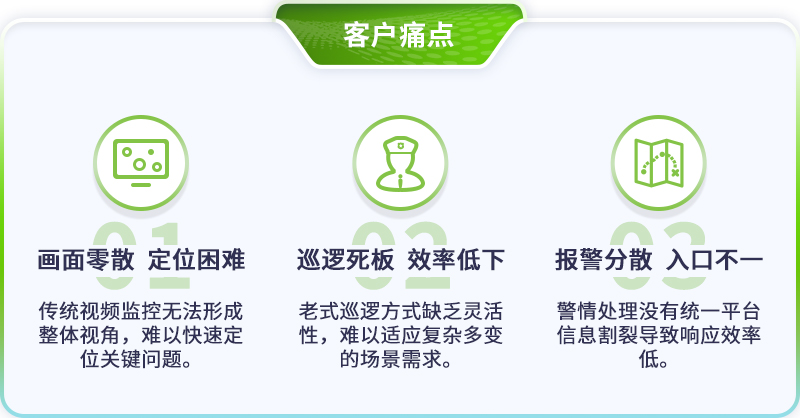 客户痛点

01
画面零散 定位困难

传统视频监控无法形成整体视角，难以快速定位关键问题。

02
巡逻死板 效率低下

老式巡逻方式缺乏灵活性，难以适应复杂多变的场景需求。

03
报警分散 入口不一

警情处理没有统一平台信息割裂导致响应效率低。